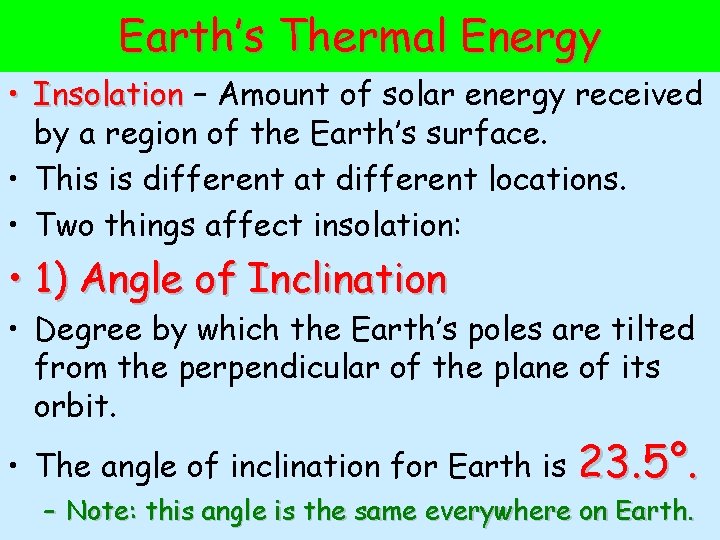 Earth's Thermal Energy

• Insolation – Amount of solar energy received by a region of the Earth's surface.

• This is different at different locations.

• Two things affect insolation:

• 1) Angle of Inclination

• Degree by which the Earth's poles are tilted from the perpendicular of the plane of its orbit.

• The angle of inclination for Earth is 23.5°.

– Note: this angle is the same everywhere on Earth.